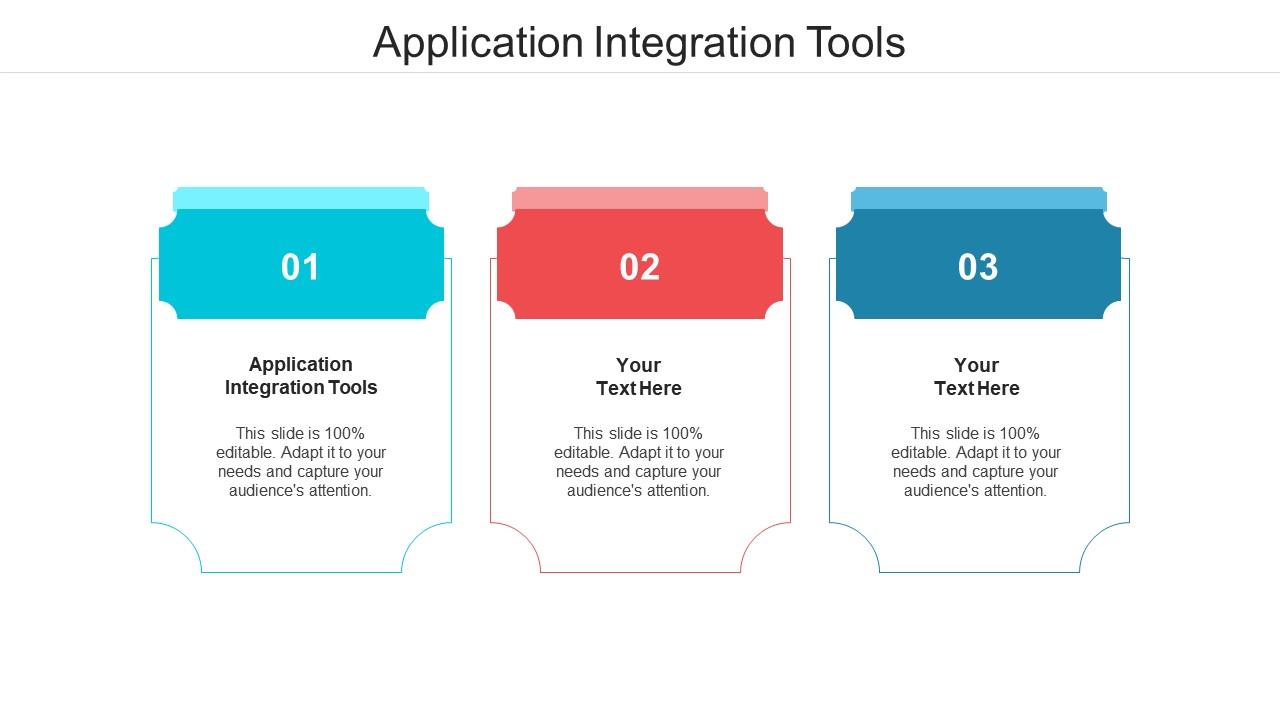 Application Integration Tools

01

Application Integration Tools

This slide is 100% editable. Adapt it to your needs and capture your audience's attention.

02

Your Text Here

This slide is 100% editable. Adapt it to your needs and capture your audience's attention.

03

Your Text Here

This slide is 100% editable. Adapt it to your needs and capture your audience's attention.